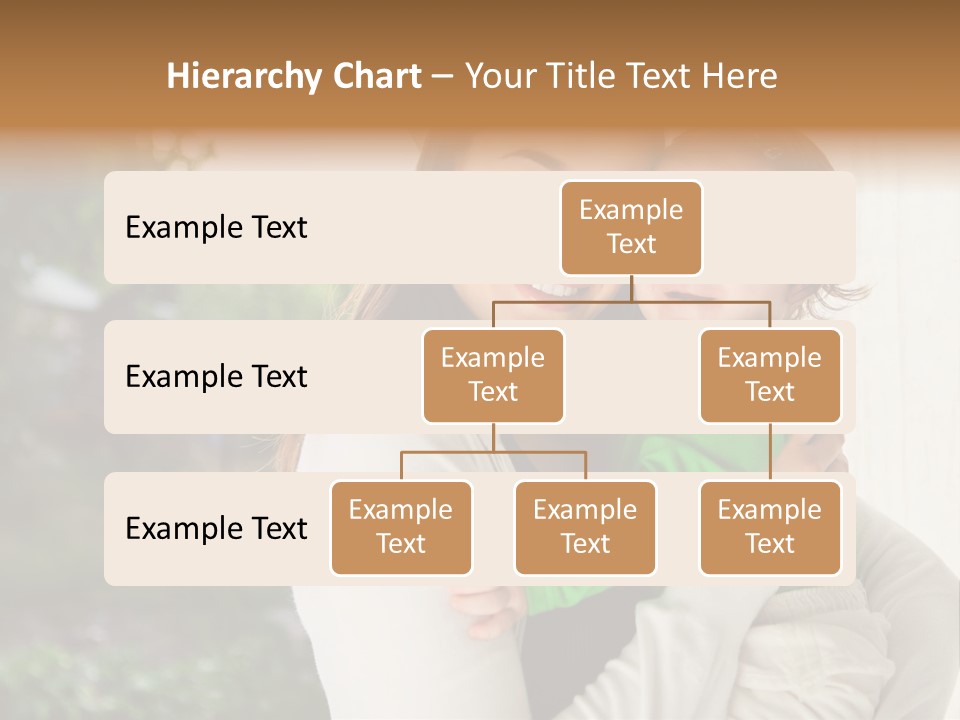 Hierarchy Chart – Your Title Text Here

Example Text

Example Text

Example Text

Example Text

Example Text

Example Text

Example Text

Example Text

Example Text